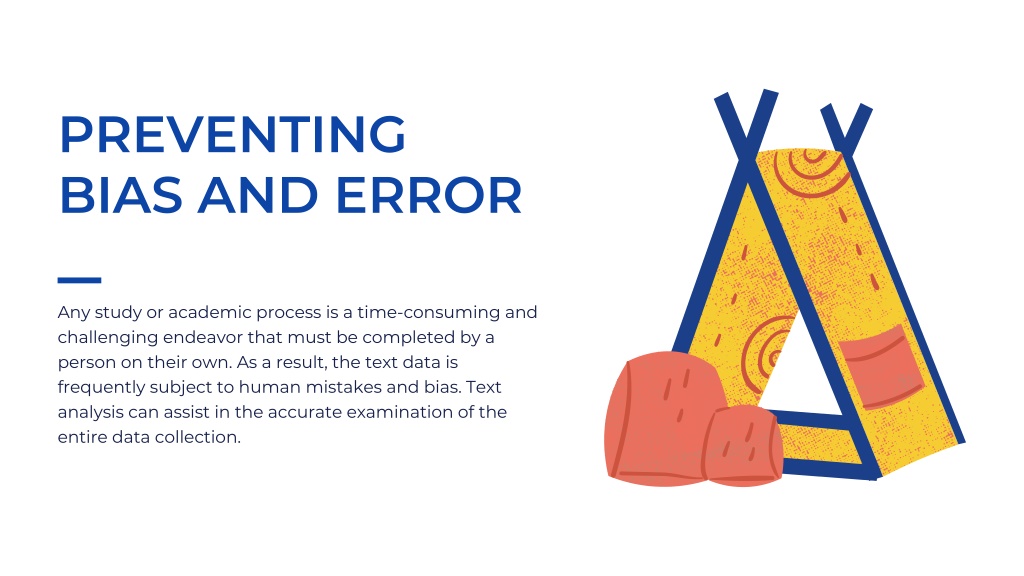 PREVENTING BIAS AND ERROR

Any study or academic process is a time-consuming and challenging endeavor that must be completed by a person on their own. As a result, the text data is frequently subject to human mistakes and bias. Text analysis can assist in the accurate examination of the entire data collection.